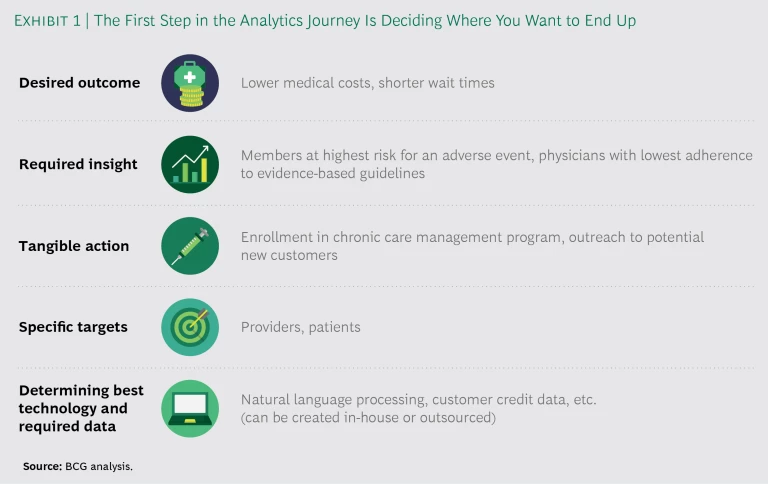 EXHIBIT 1 | The First Step in the Analytics Journey Is Deciding Where You Want to End Up

Desired outcome

Lower medical costs, shorter wait times

Required insight

Members at highest risk for an adverse event, physicians with lowest adherence to evidence-based guidelines

Tangible action

Enrollment in chronic care management program, outreach to potential new customers

Specific targets

Providers, patients

Determining best technology and required data

Natural language processing, customer credit data, etc. (can be created in-house or outsourced)

Source: BCG analysis.